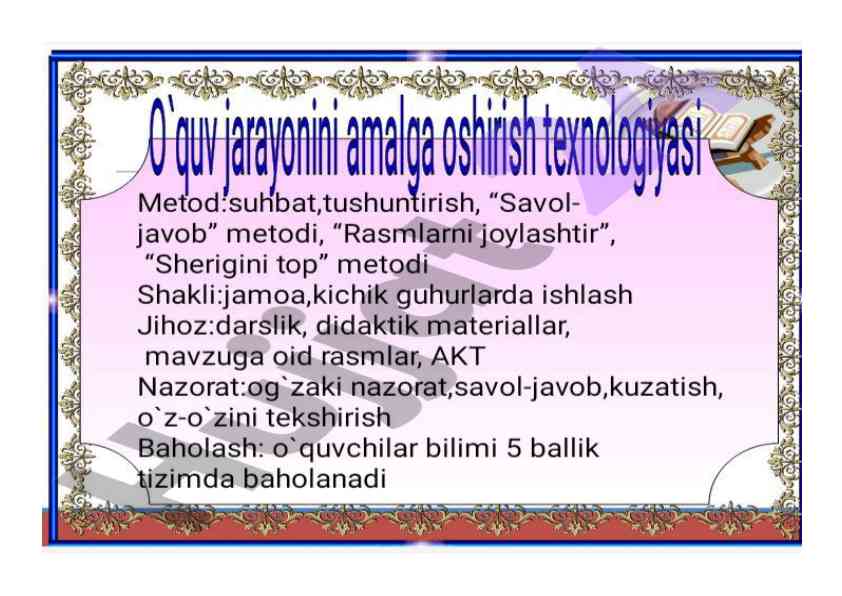 O`quv jarayonini amalga oshirish texnologiyasi

Metod:suhbat,tushuntirish, “Savol-javob” metodi, “Rasmlarni joylashtir”, “Sherigini top” metodi
Shakli:jamoa,kichik guhurlarda ishlash
Jihoz:darslik, didaktik materiallar, mavzuga oid rasmlar, AKT
Nazorat:og`zaki nazorat,savol-javob,kuzatish, o`z-o`zini tekshirish
Baholash: o`quvchilar bilimi 5 ballik tizimda baholanadi